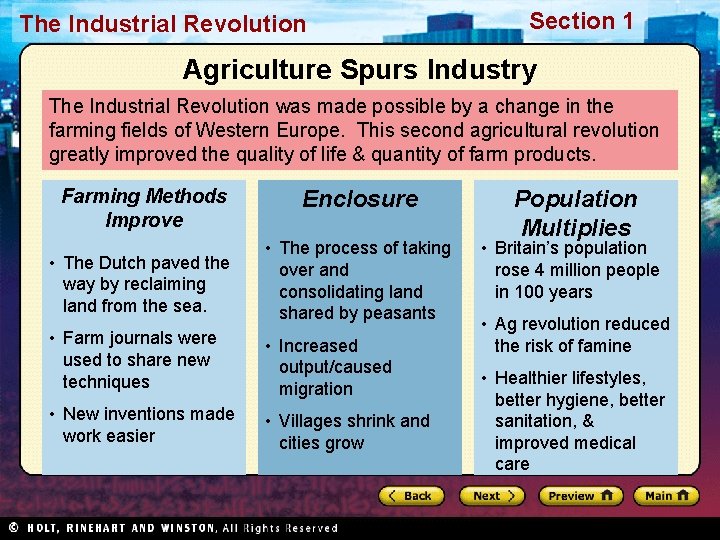 The Industrial Revolution

Section 1

Agriculture Spurs Industry

The Industrial Revolution was made possible by a change in the farming fields of Western Europe. This second agricultural revolution greatly improved the quality of life & quantity of farm products.

Farming Methods Improve

• The Dutch paved the way by reclaiming land from the sea.

• Farm journals were used to share new techniques

• New inventions made work easier

Enclosure

• The process of taking over and consolidating land shared by peasants

• Increased output/caused migration

• Villages shrink and cities grow

Population Multiplies

• Britain's population rose 4 million people in 100 years

• Ag revolution reduced the risk of famine

• Healthier lifestyles, better hygiene, better sanitation, & improved medical care

Back

Next

Preview

Main

© HOLT, RINEHART AND WINSTON, All Rights Reserved